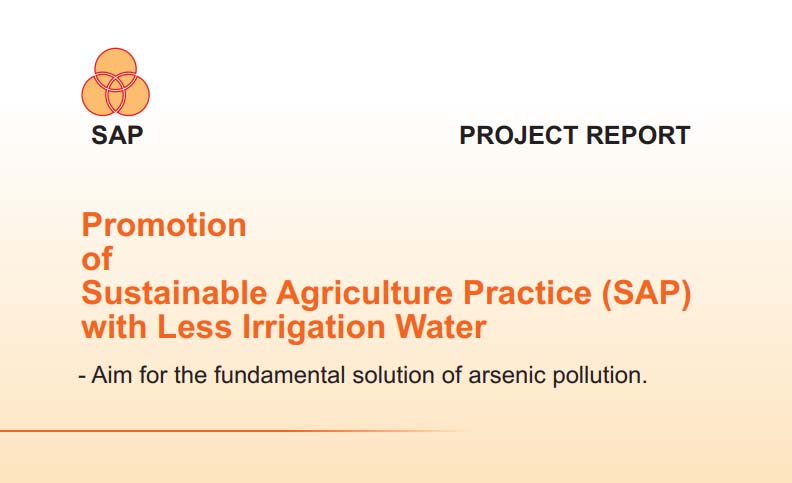 SAP

PROJECT REPORT

Promotion
of
Sustainable Agriculture Practice (SAP)
with Less Irrigation Water

- Aim for the fundamental solution of arsenic pollution.